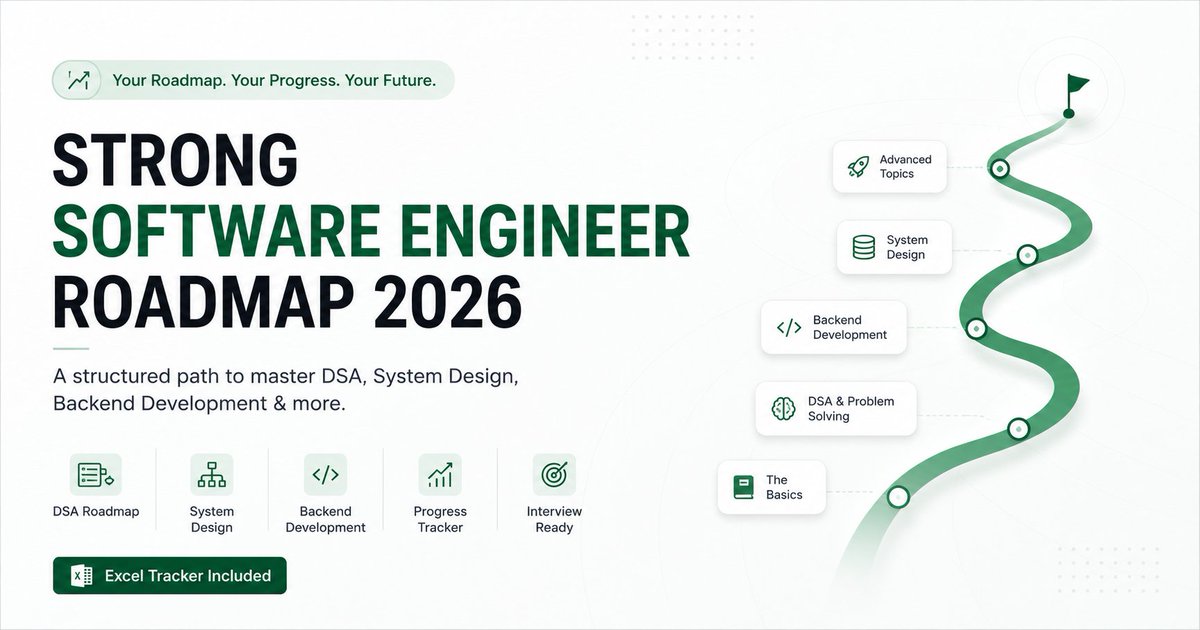 Your Roadmap. Your Progress. Your Future.

STRONG
SOFTWARE ENGINEER
ROADMAP 2026

A structured path to master DSA, System Design, Backend Development & more.

DSA Roadmap

System Design

Backend Development

Progress Tracker

Interview Ready

Excel Tracker Included

Advanced Topics

System Design

Backend Development

DSA & Problem Solving

The Basics